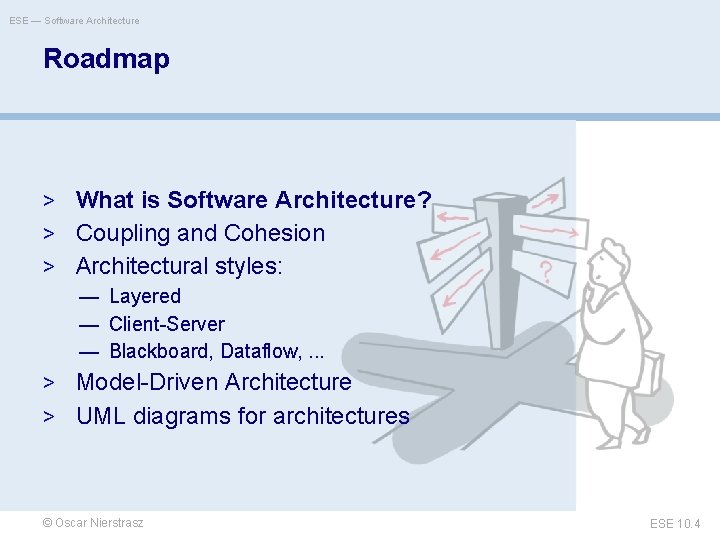 ESE — Software Architecture

Roadmap

> What is Software Architecture?
> Coupling and Cohesion
> Architectural styles:
— Layered
— Client-Server
— Blackboard, Dataflow, ...
> Model-Driven Architecture
> UML diagrams for architectures

?

© Oscar Nierstrasz

ESE 10.4